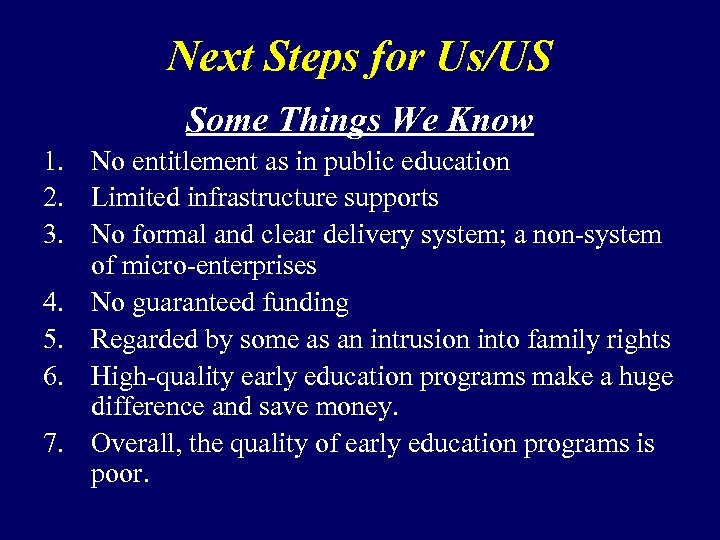 Next Steps for Us/US

Some Things We Know

1. No entitlement as in public education
2. Limited infrastructure supports
3. No formal and clear delivery system; a non-system of micro-enterprises
4. No guaranteed funding
5. Regarded by some as an intrusion into family rights
6. High-quality early education programs make a huge difference and save money.
7. Overall, the quality of early education programs is poor.